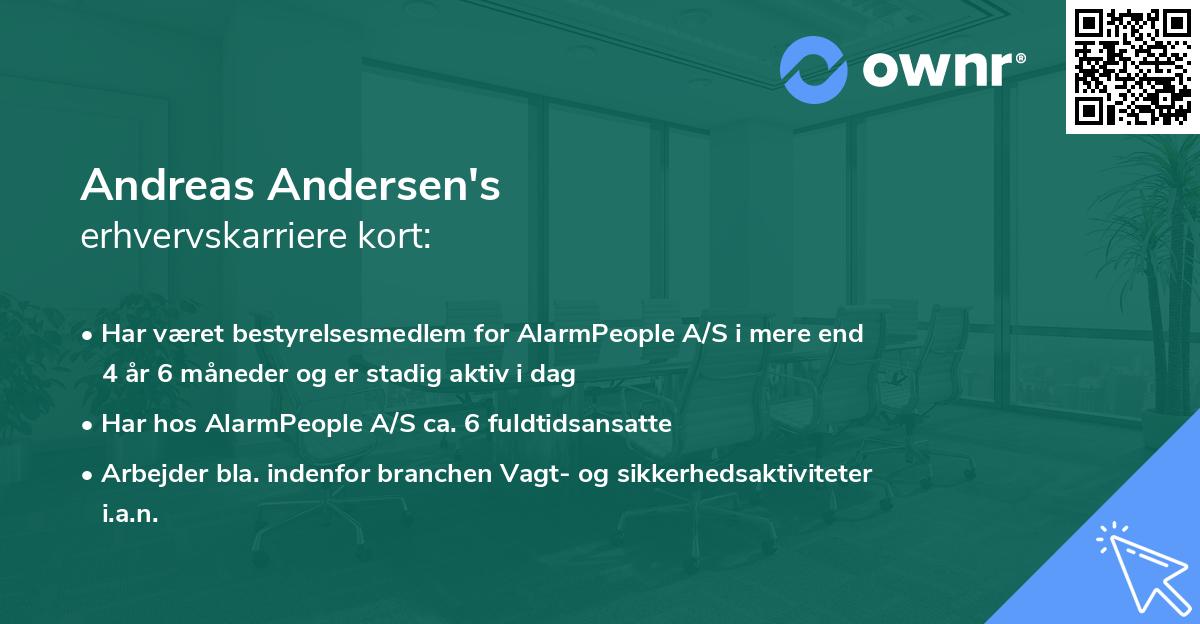 ownr®

Andreas Andersen's
erhvervskarriere kort:

• Har været bestyrelsesmedlem for AlarmPeople A/S i mere end 4 år 6 måneder og er stadig aktiv i dag

• Har hos AlarmPeople A/S ca. 6 fuldtidsansatte

• Arbejder bla. indenfor branchen Vagt- og sikkerhedsaktiviteter i.a.n.